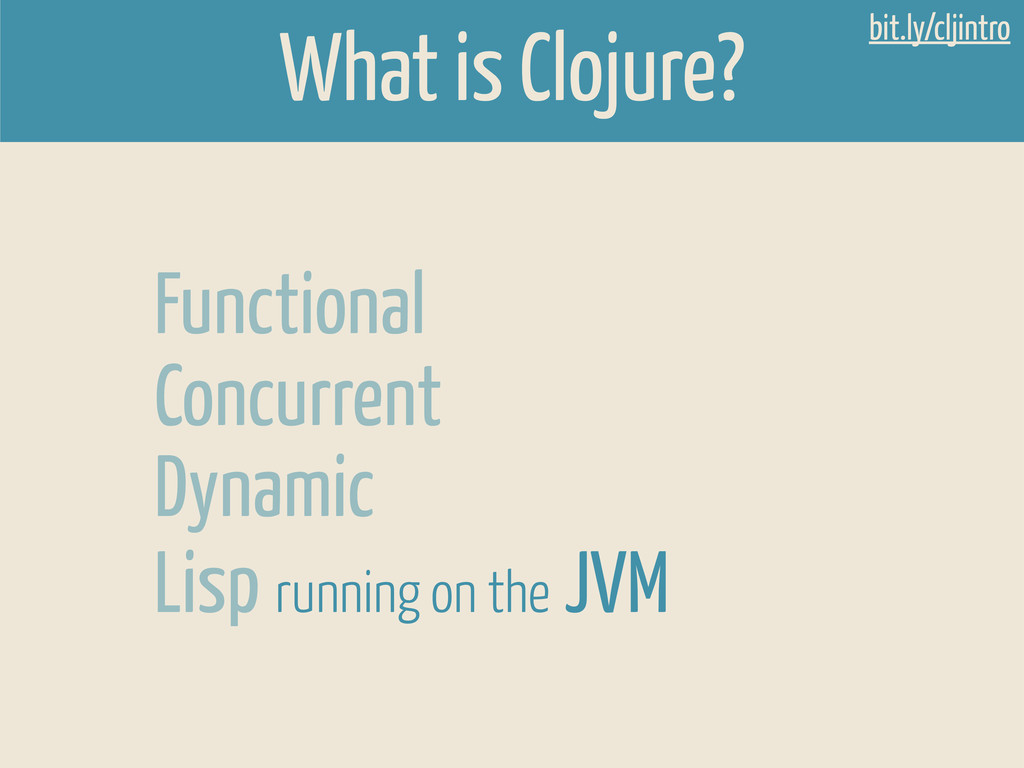 What is Clojure?

bit.ly/cljintro

Functional
Concurrent
Dynamic
Lisp running on the JVM